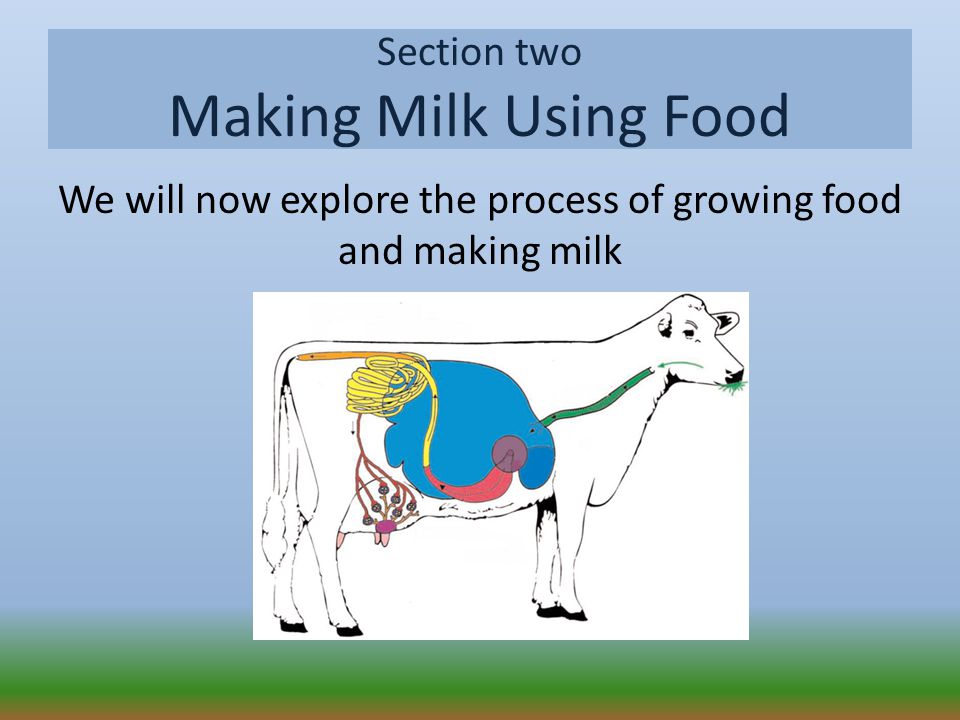 Section two
Making Milk Using Food

We will now explore the process of growing food and making milk